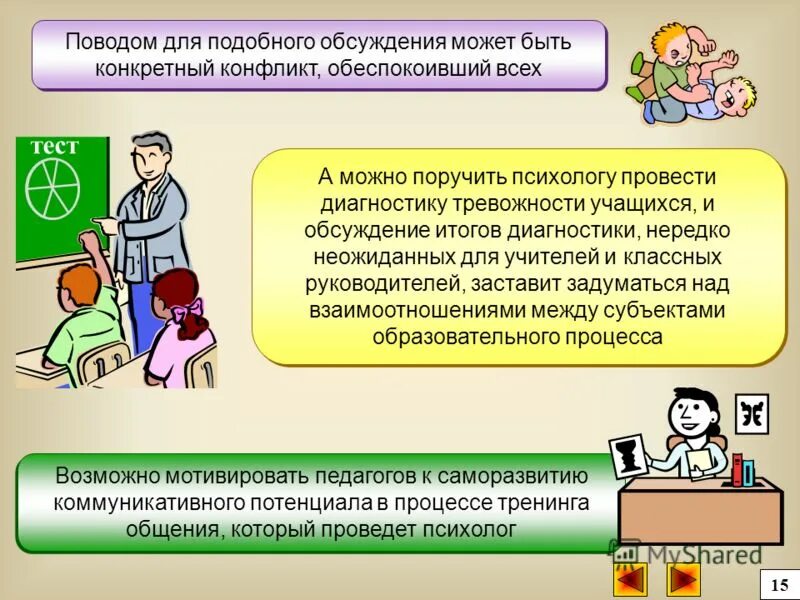 Поводом для подобного обсуждения может быть конкретный конфликт, обеспокоивший всех

тест

А можно поручить психологу провести диагностику тревожности учащихся, и обсуждение итогов диагностики, нередко неожиданных для учителей и классных руководителей, заставит задуматься над взаимоотношениями между субъектами образовательного процесса

Возможно мотивировать педагогов к саморазвитию коммуникативного потенциала в процессе тренинга общения, который проведет психолог

MyShared

15